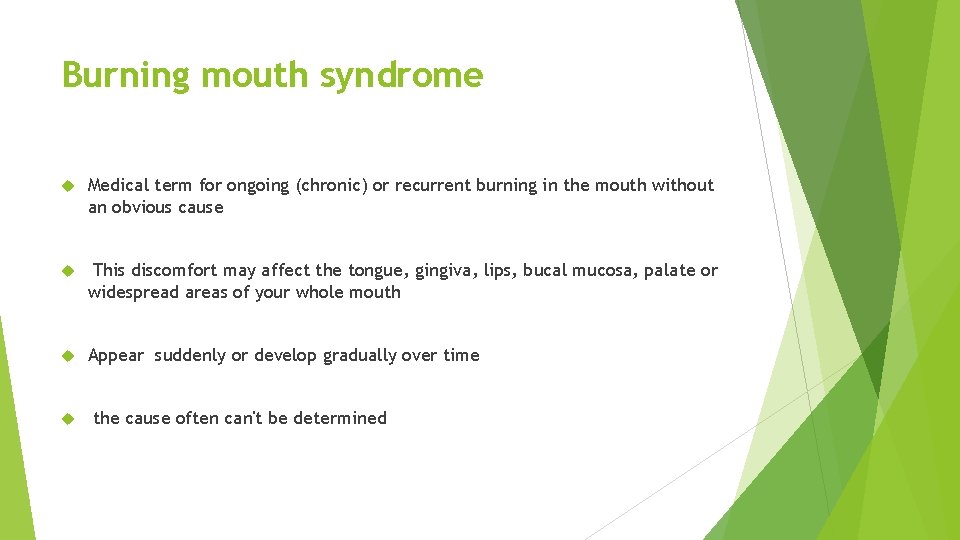 Burning mouth syndrome

Medical term for ongoing (chronic) or recurrent burning in the mouth without an obvious cause

This discomfort may affect the tongue, gingiva, lips, bucal mucosa, palate or widespread areas of your whole mouth

Appear suddenly or develop gradually over time

the cause often can't be determined